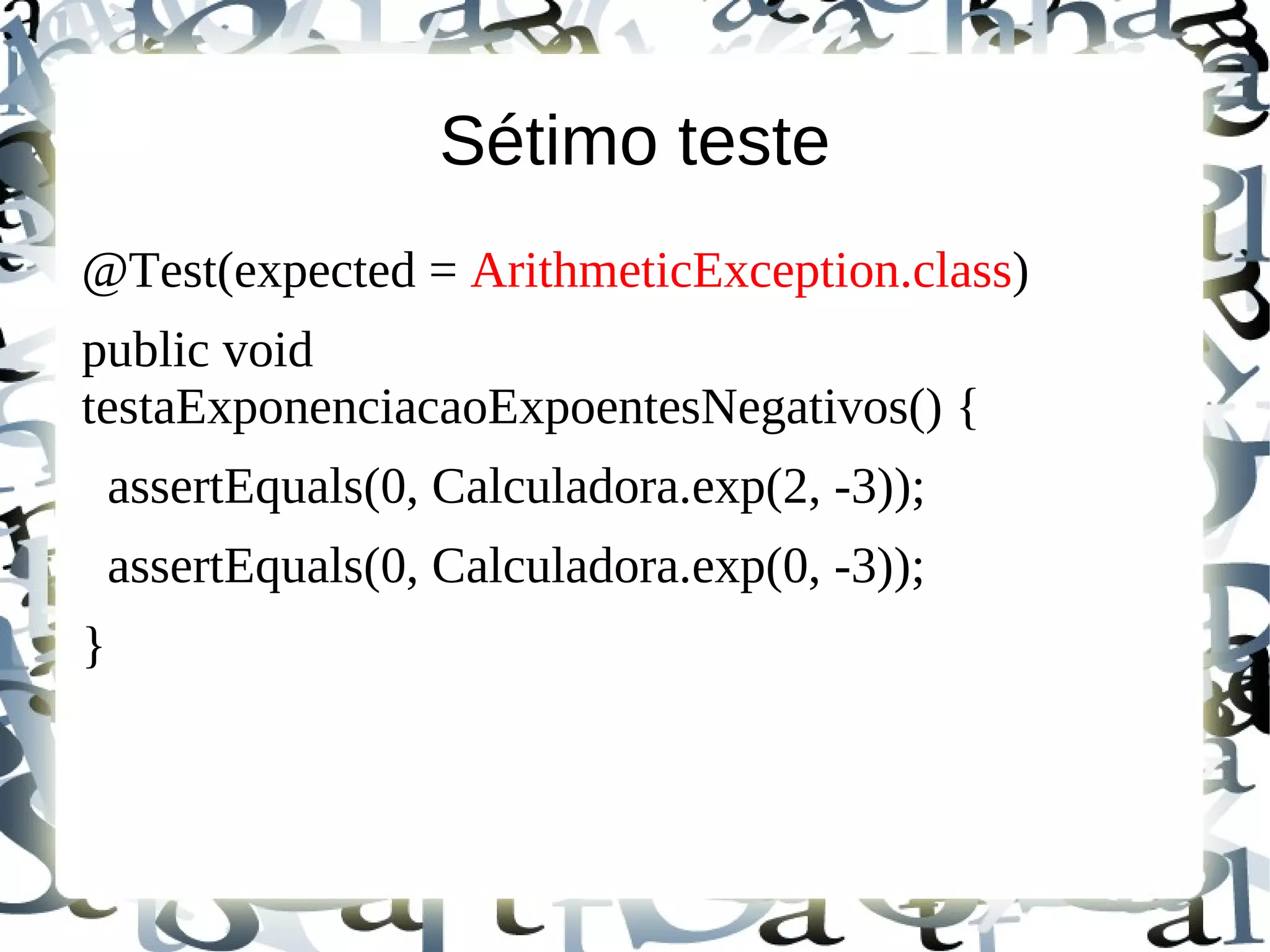 Sétimo teste

@Test(expected = ArithmeticException.class)

public void testaExponenciacaoExpoentesNegativos() {

assertEquals(0, Calculadora.exp(2, -3));

assertEquals(0, Calculadora.exp(0, -3));

}